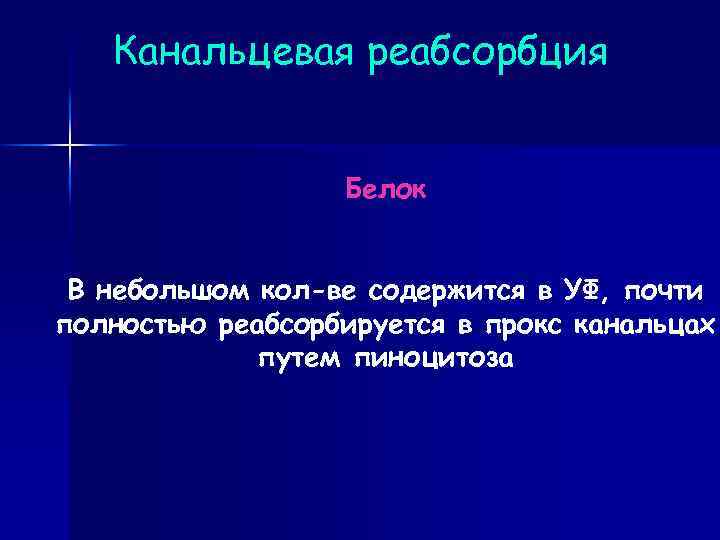 Канальцевая реабсорбция

Белок

В небольшом кол-ве содержится в УФ, почти полностью реабсорбируется в прокс канальцах путем пиноцитоза